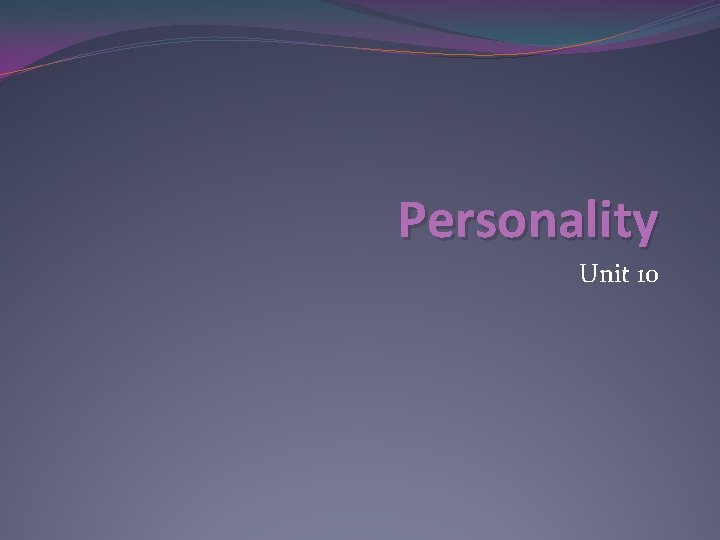 Personality

Unit 10